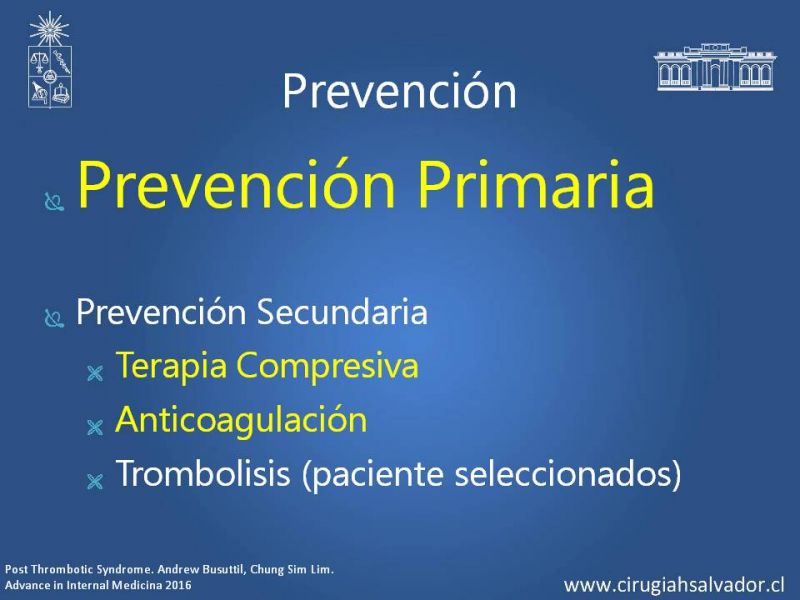 Prevención

Prevención Primaria

Prevención Secundaria

Terapia Compresiva

Anticoagulación

Trombolisis (paciente seleccionados)

Post Thrombotic Syndrome. Andrew Busuttil, Chung Sim Lim. Advance in Internal Medicina 2016

www.cirugiahsalvador.cl